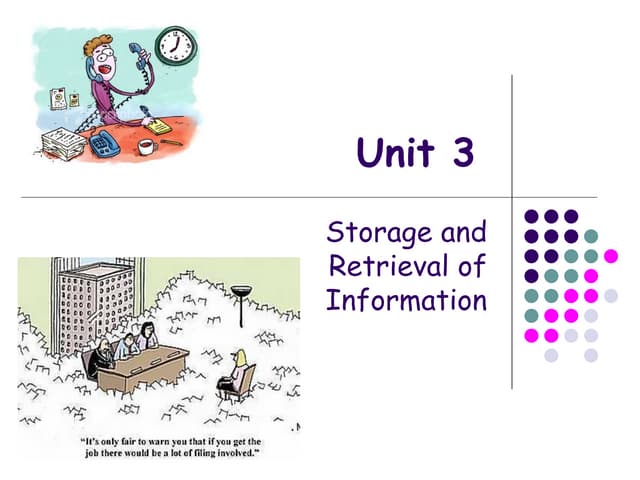 Unit 3

Storage and Retrieval of Information

"It's only fair to warn you that if you get the job there would be a lot of filing involved."